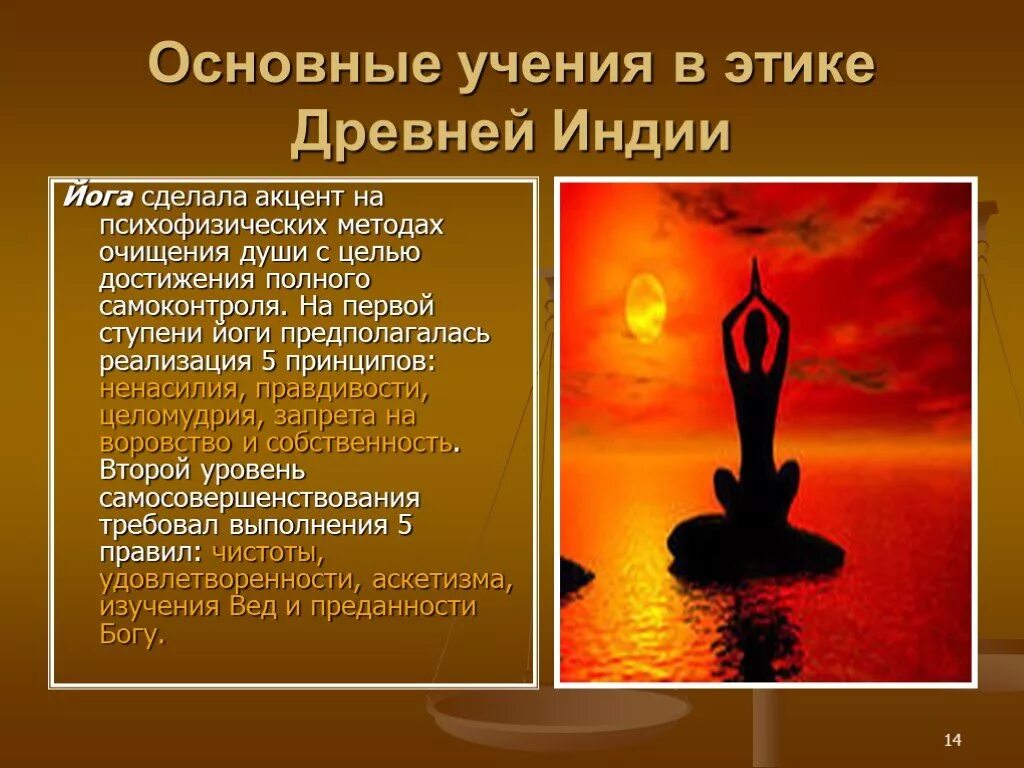 Основные учения в этике Древней Индии

Йога сделала акцент на психофизических методах очищения души с целью достижения полного самоконтроля. На первой ступени йоги предполагалась реализация 5 принципов: ненасилия, правдивости, целомудрия, запрета на воровство и собственность. Второй уровень самосовершенствования требовал выполнения 5 правил: чистоты, удовлетворенности, аскетизма, изучения Вед и преданности Богу.

14